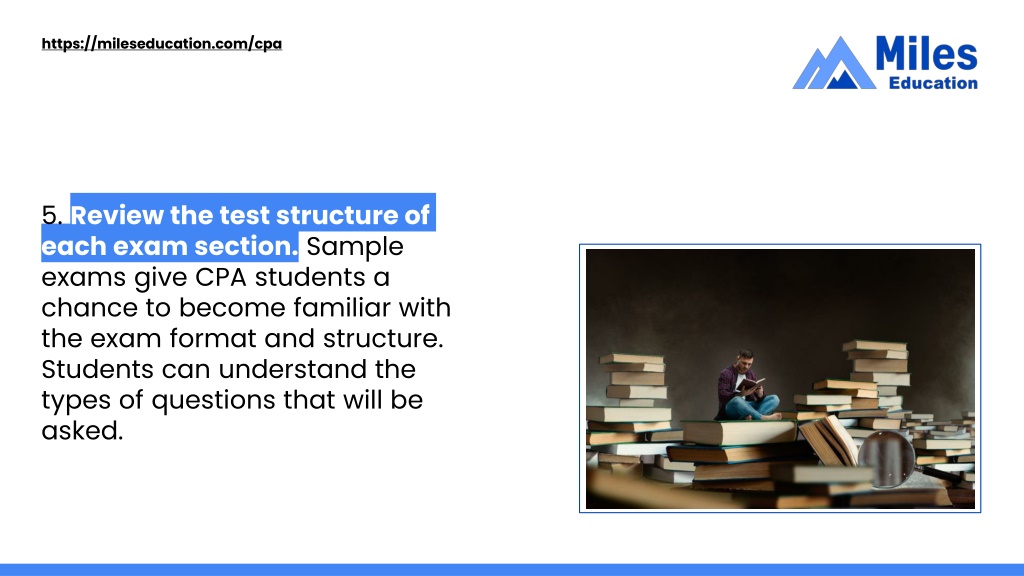 https://mileseducation.com/cpa

Miles
Education

5. Review the test structure of each exam section. Sample exams give CPA students a chance to become familiar with the exam format and structure. Students can understand the types of questions that will be asked.